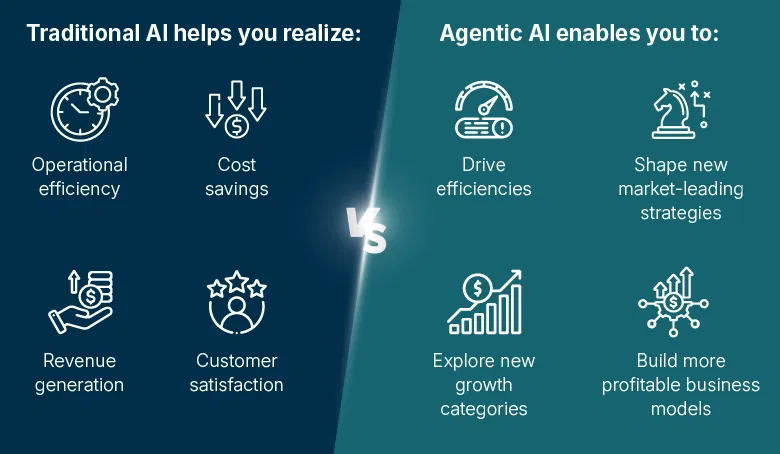 Traditional AI helps you realize:

Operational efficiency

Cost savings

Revenue generation

Customer satisfaction

VS

Agentic AI enables you to:

Drive efficiencies

Shape new market-leading strategies

Explore new growth categories

Build more profitable business models